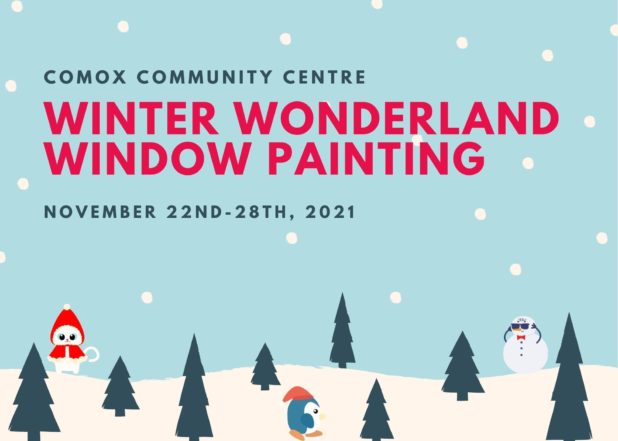 COMOX COMMUNITY CENTRE

WINTER WONDERLAND WINDOW PAINTING

NOVEMBER 22ND-28TH, 2021